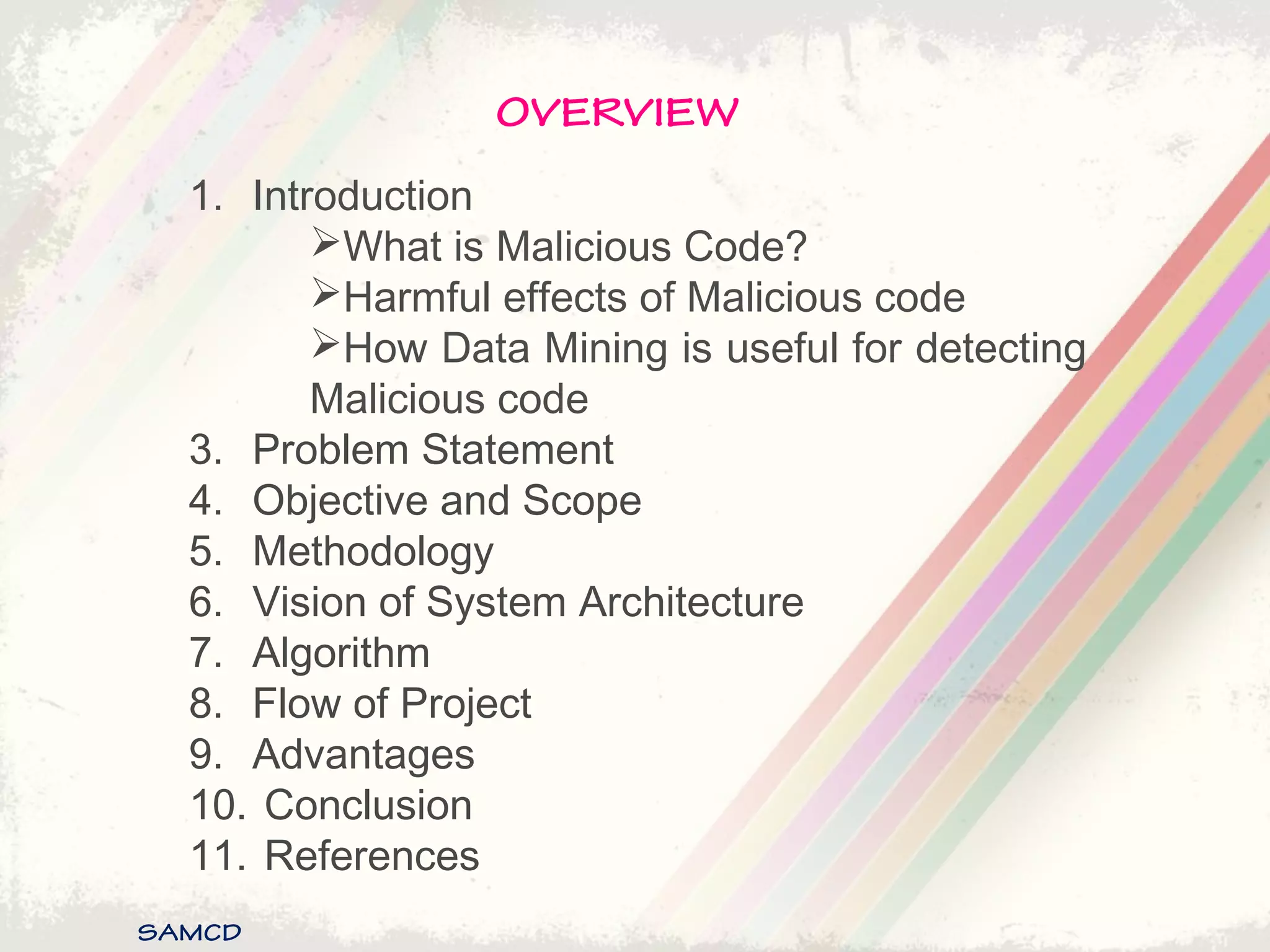 OVERVIEW

1. Introduction
➢What is Malicious Code?
➢Harmful effects of Malicious code
➢How Data Mining is useful for detecting Malicious code
3. Problem Statement
4. Objective and Scope
5. Methodology
6. Vision of System Architecture
7. Algorithm
8. Flow of Project
9. Advantages
10. Conclusion
11. References

SAMCD